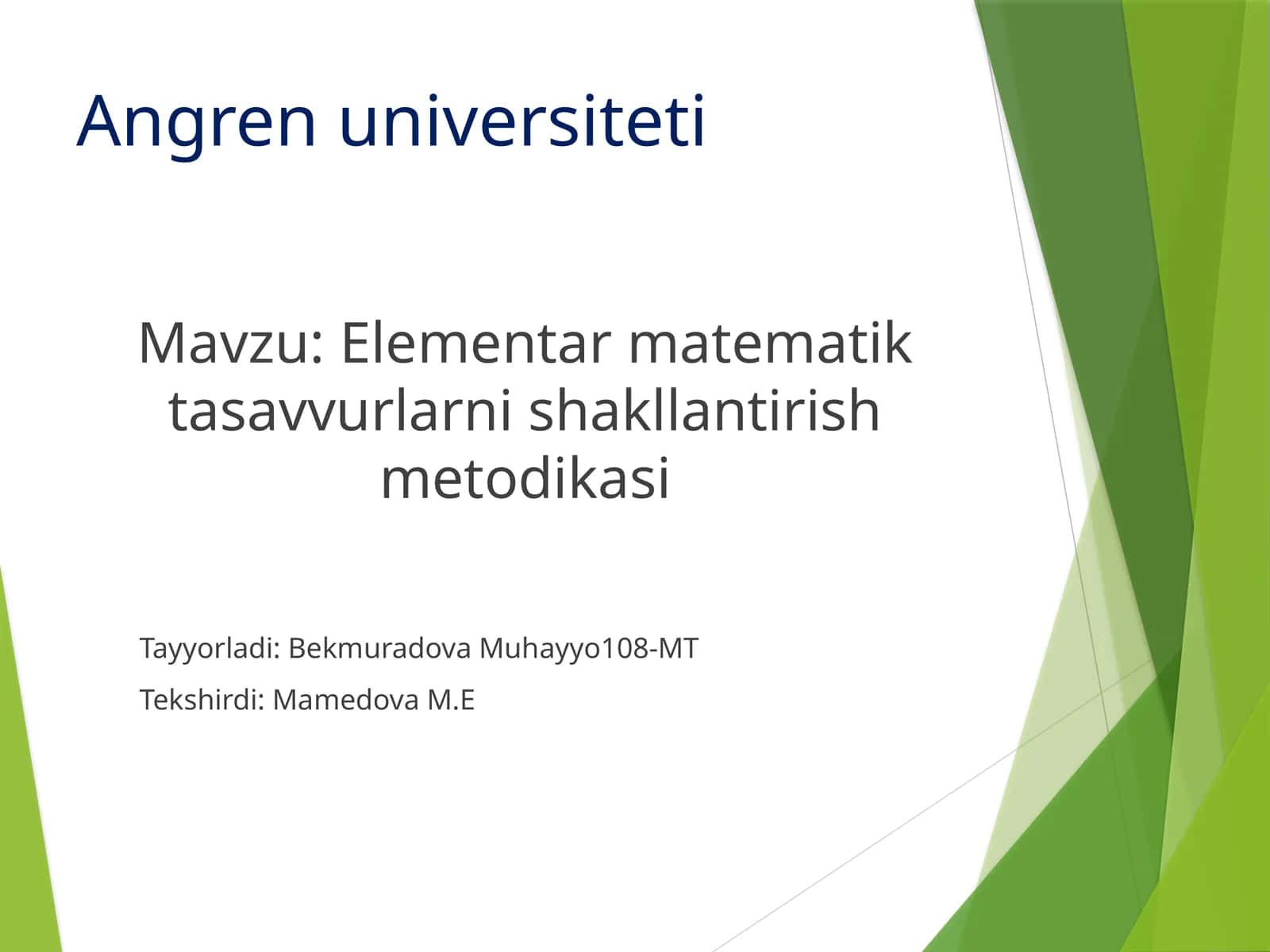 Angren universiteti

Mavzu: Elementar matematik tasavvurlarni shakllantirish metodikasi

Tayyorladi: Bekmuradova Muhayyo108-MT

Tekshirdi: Mamedova M.E